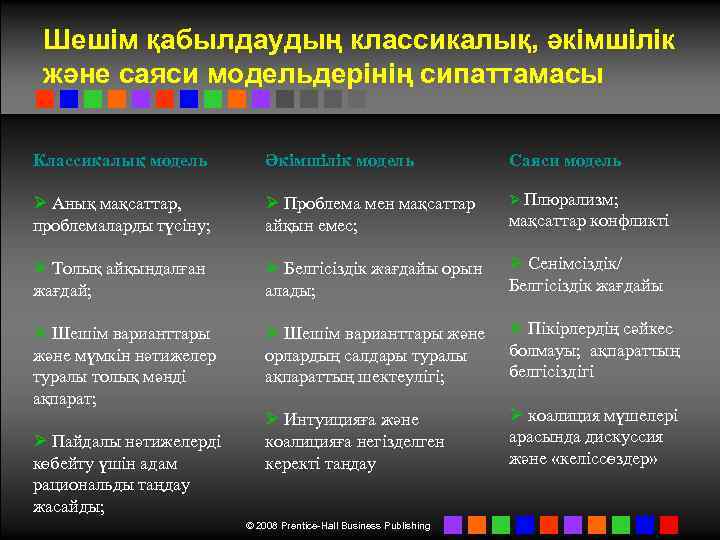 Шешім қабылдаудың классикалық, әкімшілік және саяси модельдерінің сипаттамасы

Классикалық модель

➢ Анық мақсаттар, проблемаларды түсіну;

➢ Толық айқындалған жағдай;

➢ Шешім варианттары және мүмкін нәтижелер туралы толық мәнді ақпарат;

➢ Пайдалы нәтижелерді көбейту үшін адам рациональды таңдау жасайды;

Әкімшілік модель

➢ Проблема мен мақсаттар айқын емес;

➢ Белгісіздік жағдайы орын алады;

➢ Шешім варианттары және орлардың салдары туралы ақпараттың шектеулігі;

➢ Интуицияға және коалицияға негізделген керекті таңдау

Саяси модель

➢ Плюрализм; мақсаттар конфликті

➢ Сенімсіздік/ Белгісіздік жағдайы

➢ Пікірлердің сәйкес болмауы; ақпараттың белгісіздігі

➢ коалиция мүшелері арасында дискуссия және «келіссөздер»

© 2008 Prentice-Hall Business Publishing